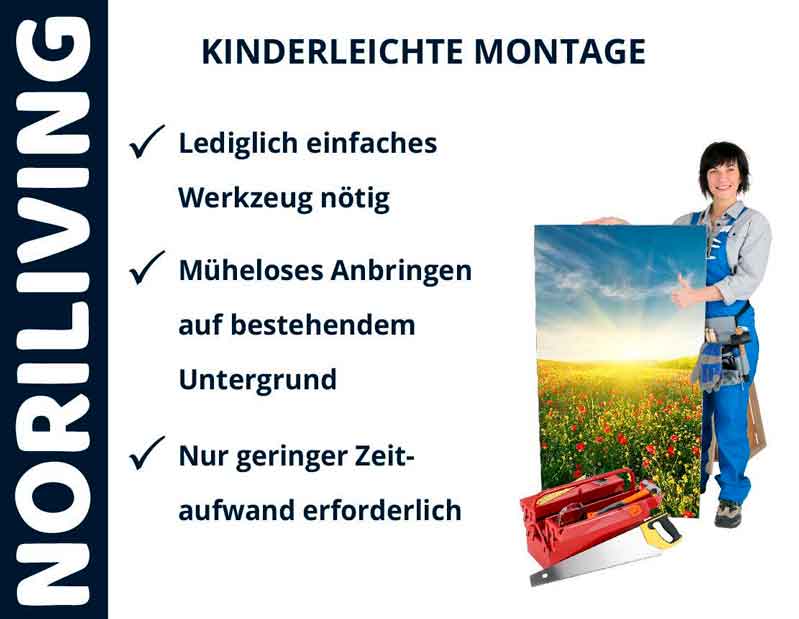 NORILIVING

KINDERLEICHTE MONTAGE

✓ Lediglich einfaches Werkzeug nötig

✓ Müheloses Anbringen auf bestehendem Untergrund

✓ Nur geringer Zeitaufwand erforderlich